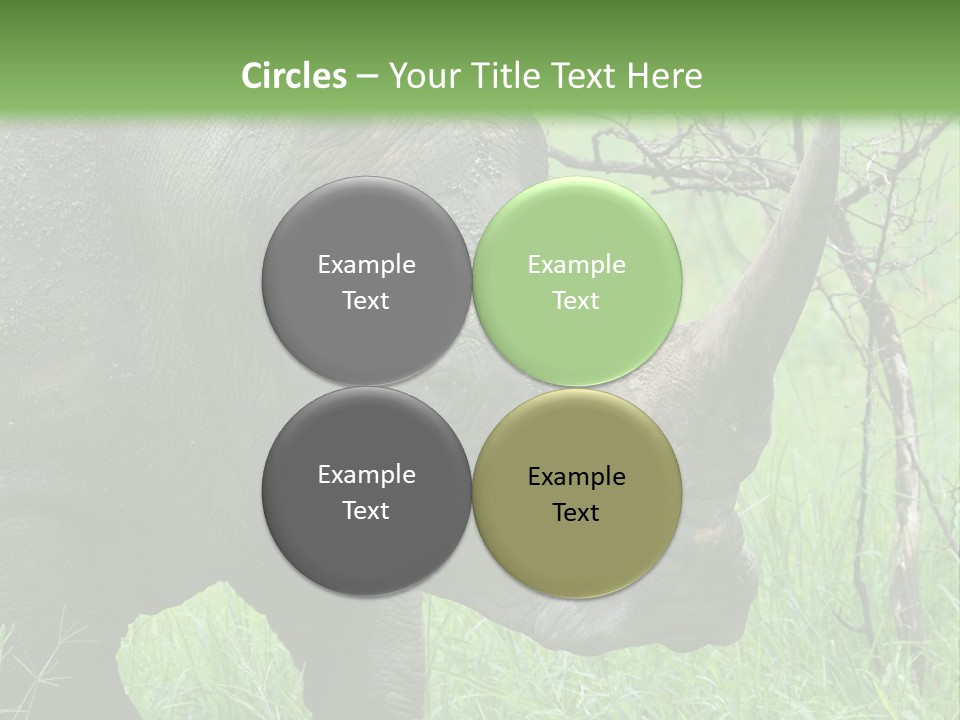 Circles – Your Title Text Here

Example Text

Example Text

Example Text

Example Text